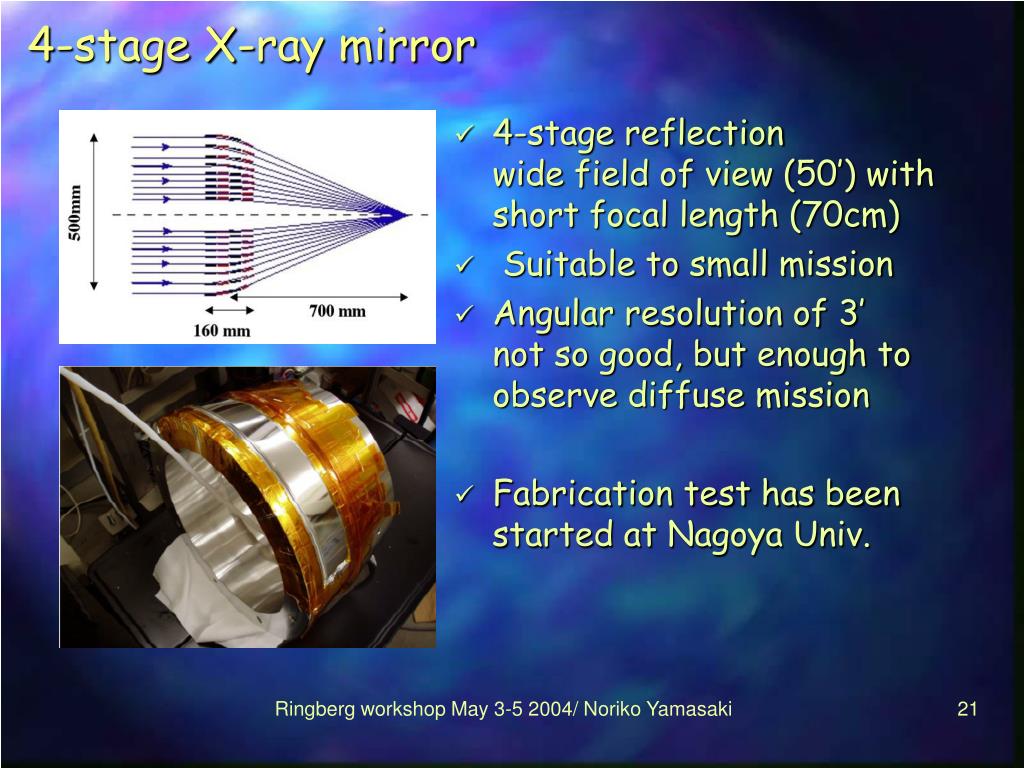 4-stage X-ray mirror

500mm

700 mm

160 mm

✓ 4-stage reflection
wide field of view (50’) with short focal length (70cm)

✓ Suitable to small mission

✓ Angular resolution of 3’
not so good, but enough to observe diffuse mission

✓ Fabrication test has been started at Nagoya Univ.

Ringberg workshop May 3-5 2004/ Noriko Yamasaki

21